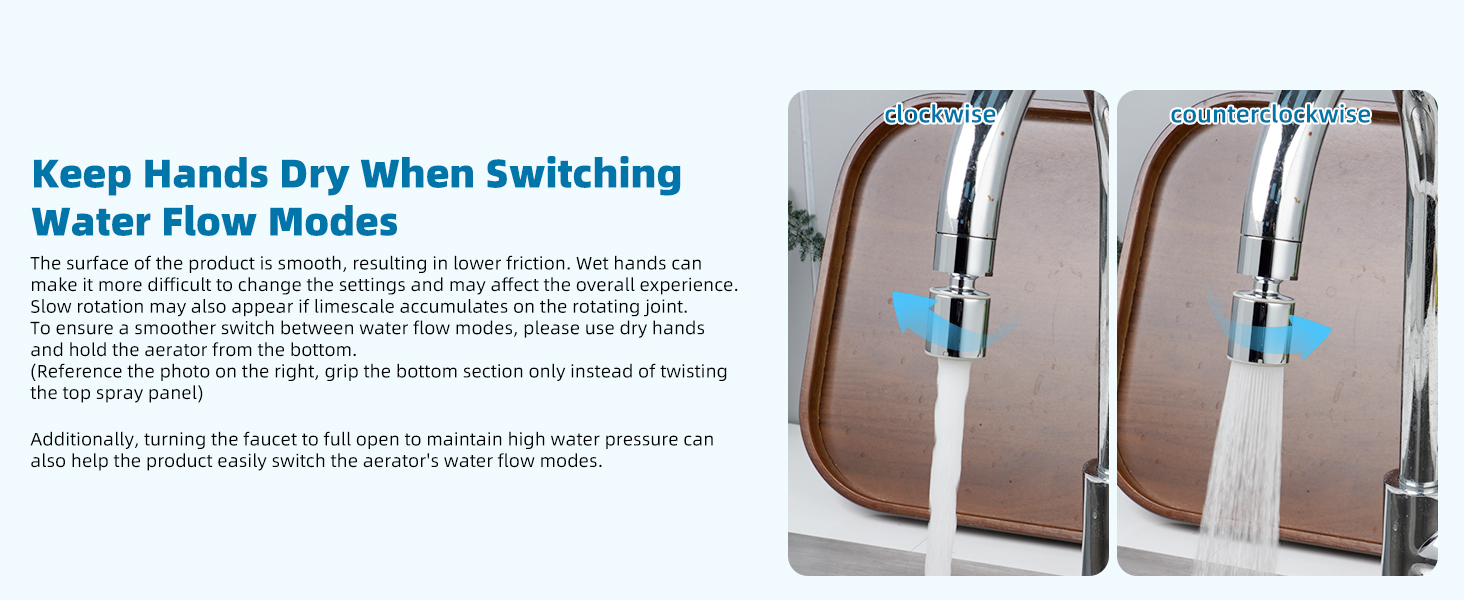 Keep Hands Dry When Switching Water Flow Modes

The surface of the product is smooth, resulting in lower friction. Wet hands can make it more difficult to change the settings and may affect the overall experience. Slow rotation may also appear if limescale accumulates on the rotating joint.
To ensure a smoother switch between water flow modes, please use dry hands and hold the aerator from the bottom.
(Reference the photo on the right, grip the bottom section only instead of twisting the top spray panel)

Additionally, turning the faucet to full open to maintain high water pressure can also help the product easily switch the aerator's water flow modes.

clockwise

counterclockwise